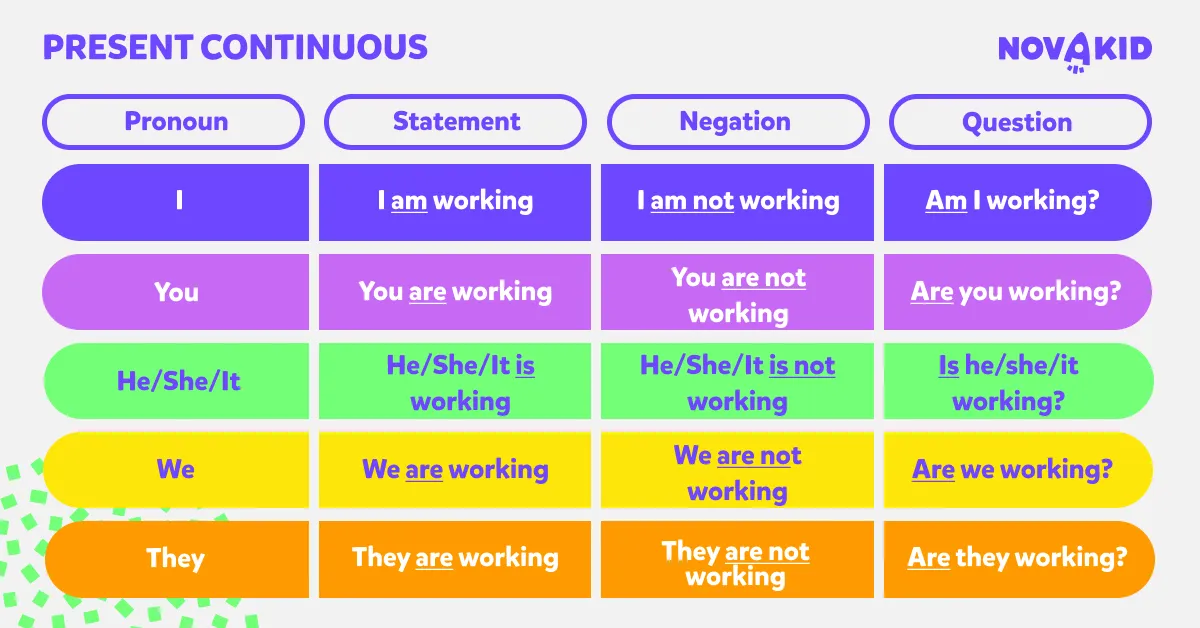 PRESENT CONTINUOUS

NOVAKID

| Pronoun | Statement | Negation | Question |
|---|---|---|---|
| I | I am working | I am not working | Am I working? |
| You | You are working | You are not working | Are you working? |
| He/She/It | He/She/It is working | He/She/It is not working | Is he/she/it working? |
| We | We are working | We are not working | Are we working? |
| They | They are working | They are not working | Are they working? |